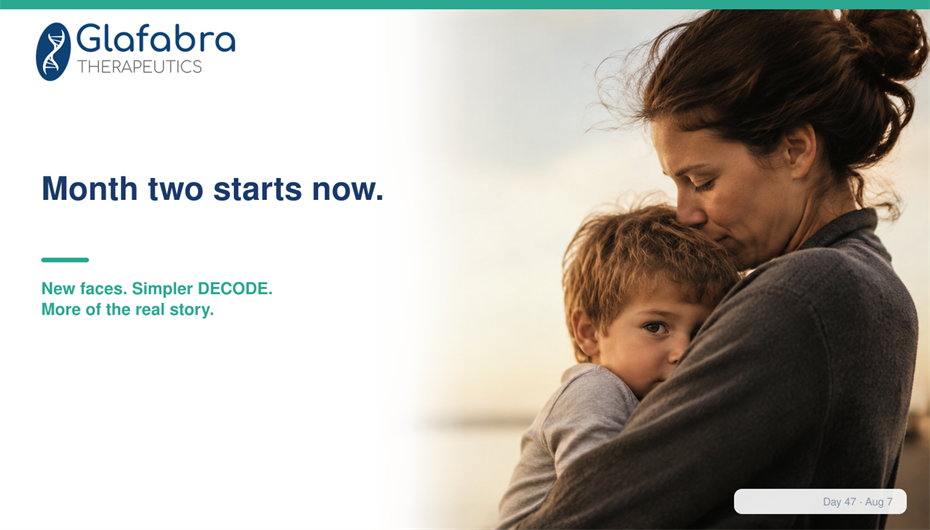 Glafabra
THERAPEUTICS

Month two starts now.

New faces. Simpler DECODE.
More of the real story.

Day 47 · Aug 7